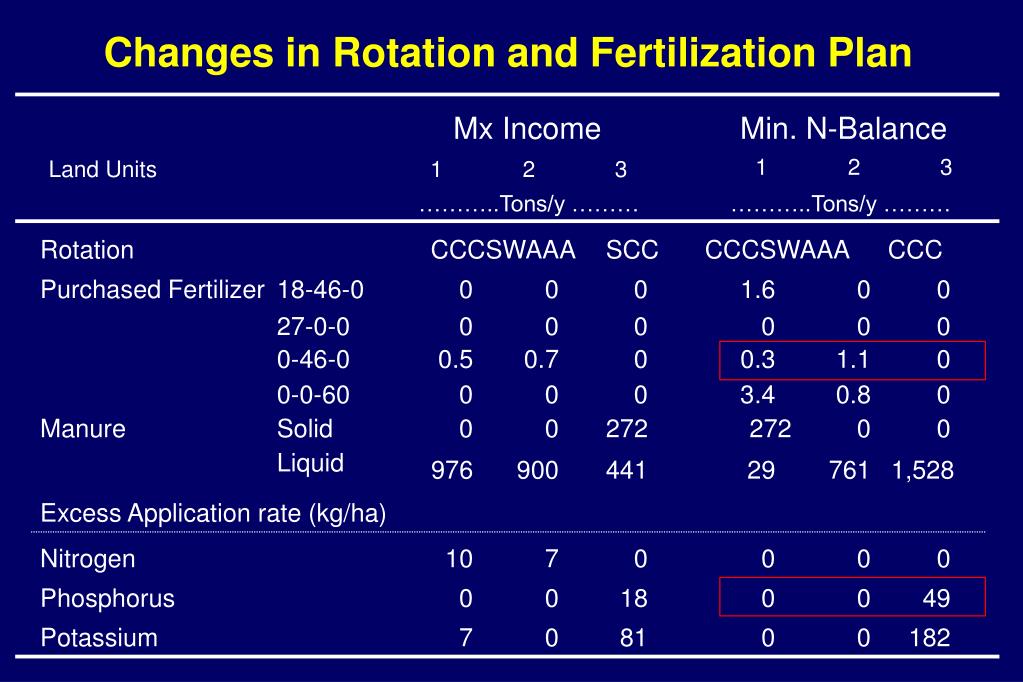 Changes in Rotation and Fertilization Plan

| | | Mx Income | | | Min. N-Balance | | |
|---|---|---|---|---|---|---|---|
| Land Units | | 1 | 2 | 3 | 1 | 2 | 3 |
| | | ………..Tons/y ……… | | | ………..Tons/y ……… | | |
| Rotation | | CCCSWAAA | | SCC | CCCSWAAA | | CCC |
| Purchased Fertilizer | 18-46-0 | 0 | 0 | 0 | 1.6 | 0 | 0 |
| | 27-0-0 | 0 | 0 | 0 | 0 | 0 | 0 |
| | 0-46-0 | 0.5 | 0.7 | 0 | 0.3 | 1.1 | 0 |
| | 0-0-60 | 0 | 0 | 0 | 3.4 | 0.8 | 0 |
| Manure | Solid | 0 | 0 | 272 | 272 | 0 | 0 |
| | Liquid | 976 | 900 | 441 | 29 | 761 | 1,528 |
| Excess Application rate (kg/ha) | | | | | | | |
| Nitrogen | | 10 | 7 | 0 | 0 | 0 | 0 |
| Phosphorus | | 0 | 0 | 18 | 0 | 0 | 49 |
| Potassium | | 7 | 0 | 81 | 0 | 0 | 182 |